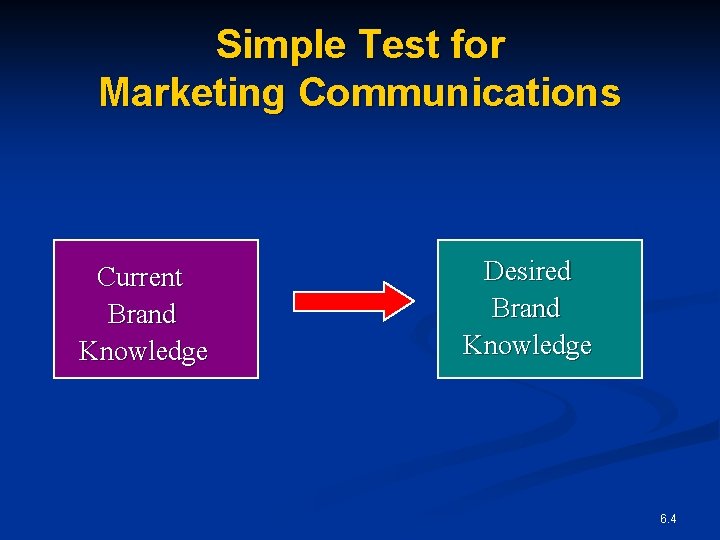 Simple Test for
Marketing Communications

Current
Brand
Knowledge

Desired
Brand
Knowledge

6.4